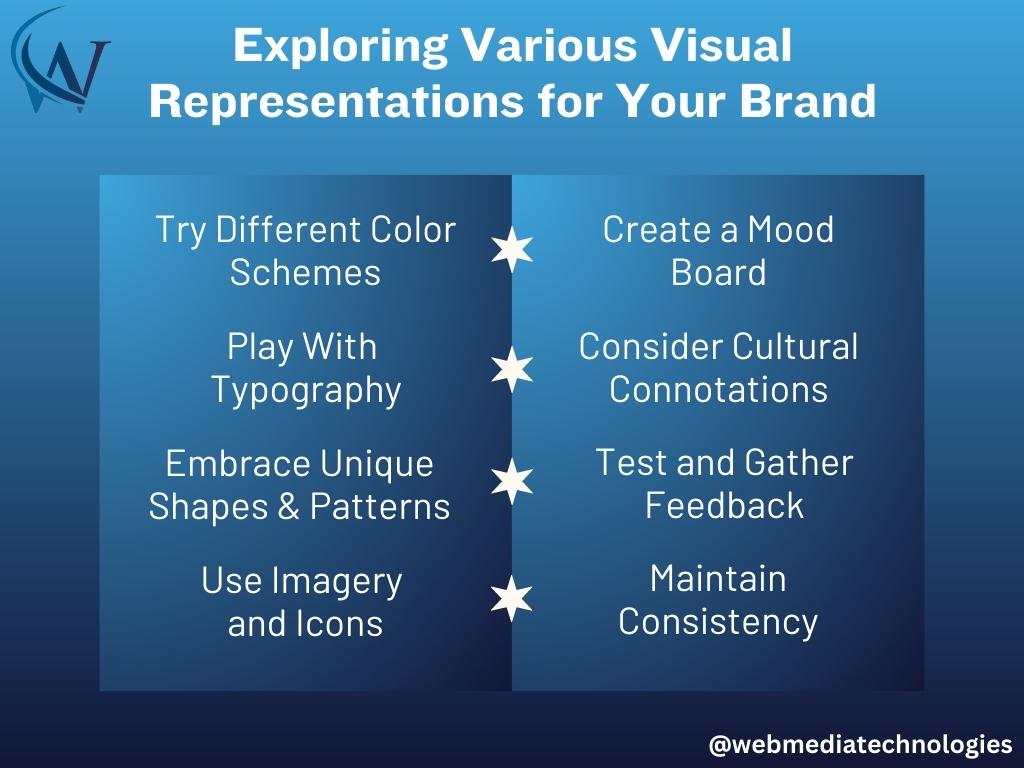 W

Exploring Various Visual Representations for Your Brand

Try Different Color Schemes

Play With Typography

Embrace Unique Shapes & Patterns

Use Imagery and Icons

Create a Mood Board

Consider Cultural Connotations

Test and Gather Feedback

Maintain Consistency

@webmediatechnologies